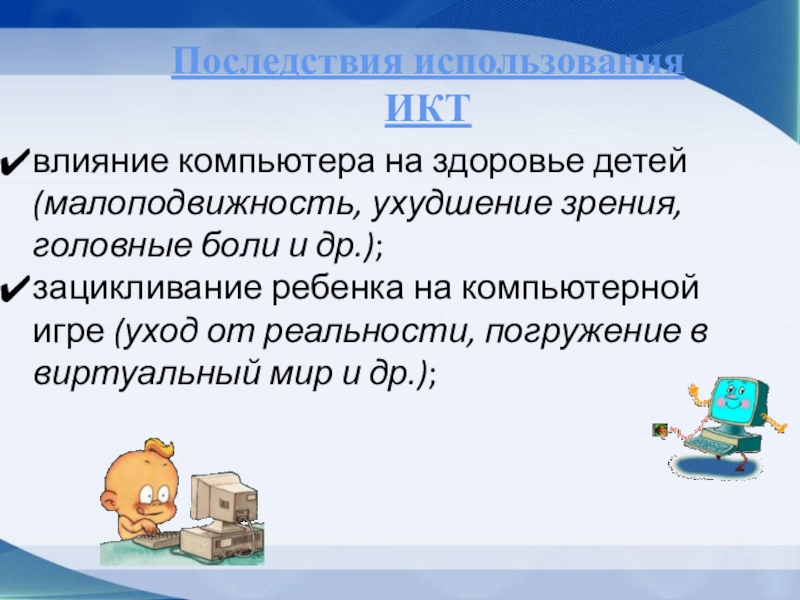 Последствия использования ИКТ

✔влияние компьютера на здоровье детей (малоподвижность, ухудшение зрения, головные боли и др.);

✔зацикливание ребенка на компьютерной игре (уход от реальности, погружение в виртуальный мир и др.);